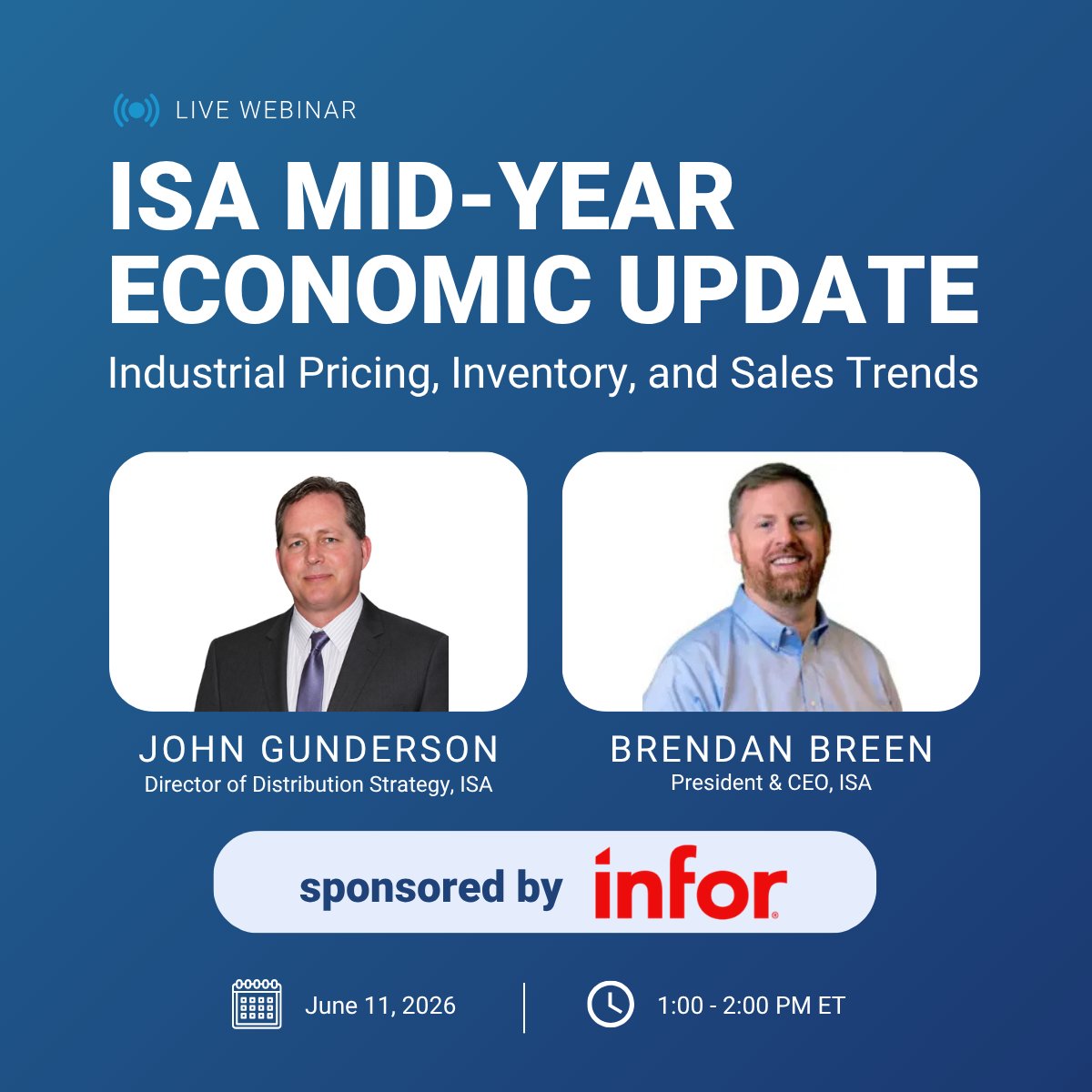 LIVE WEBINAR

ISA MID-YEAR ECONOMIC UPDATE

Industrial Pricing, Inventory, and Sales Trends

JOHN GUNDERSON
Director of Distribution Strategy, ISA

BRENDAN BREEN
President & CEO, ISA

sponsored by infor

June 11, 2026

1:00 - 2:00 PM ET